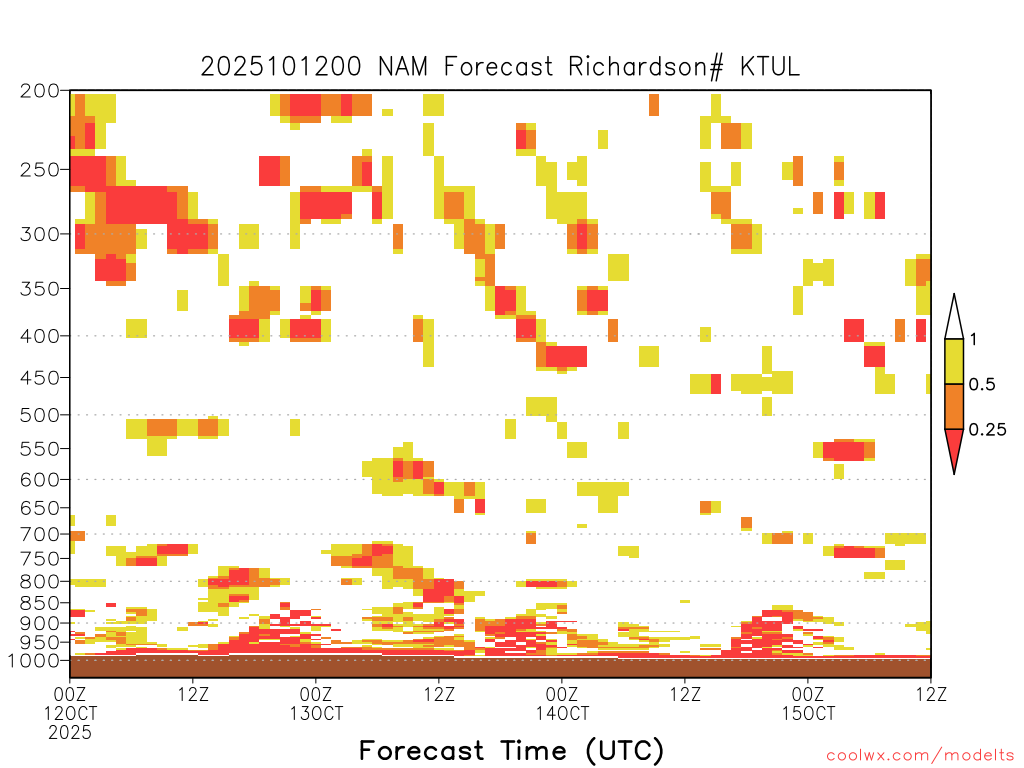 2025101200 NAM Forecast Richardson# KTUL

200
250
300
350
400
450
500
550
600
650
700
750
800
850
900
950
1000

1
0.5
0.25

00Z 12OCT 2025
12Z
00Z 13OCT
12Z
00Z 14OCT
12Z
00Z 15OCT
12Z

Forecast Time (UTC)

coolwx.com/modelts